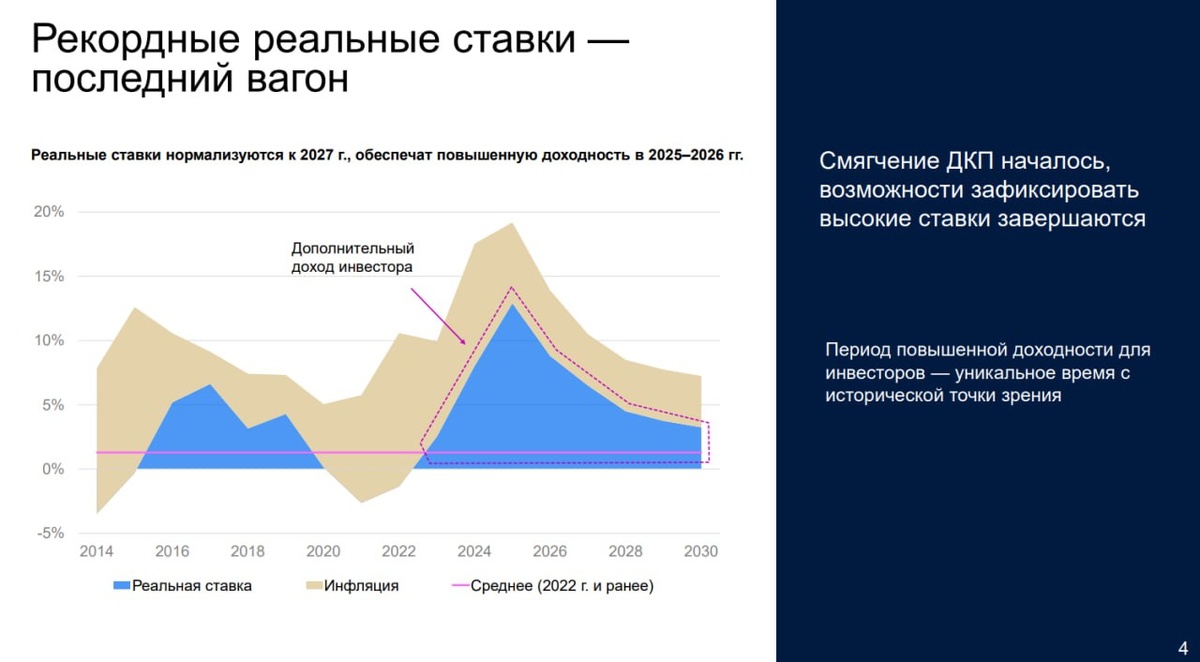 Рекордные реальные ставки — последний вагон

Реальные ставки нормализуются к 2027 г., обеспечат повышенную доходность в 2025–2026 гг.

20%
15%
10%
5%
0%
-5%

Дополнительный доход инвестора

2014 2016 2018 2020 2022 2024 2026 2028 2030

Реальная ставка Инфляция Среднее (2022 г. и ранее)

Смягчение ДКП началось, возможности зафиксировать высокие ставки завершаются

Период повышенной доходности для инвесторов — уникальное время с исторической точки зрения

4